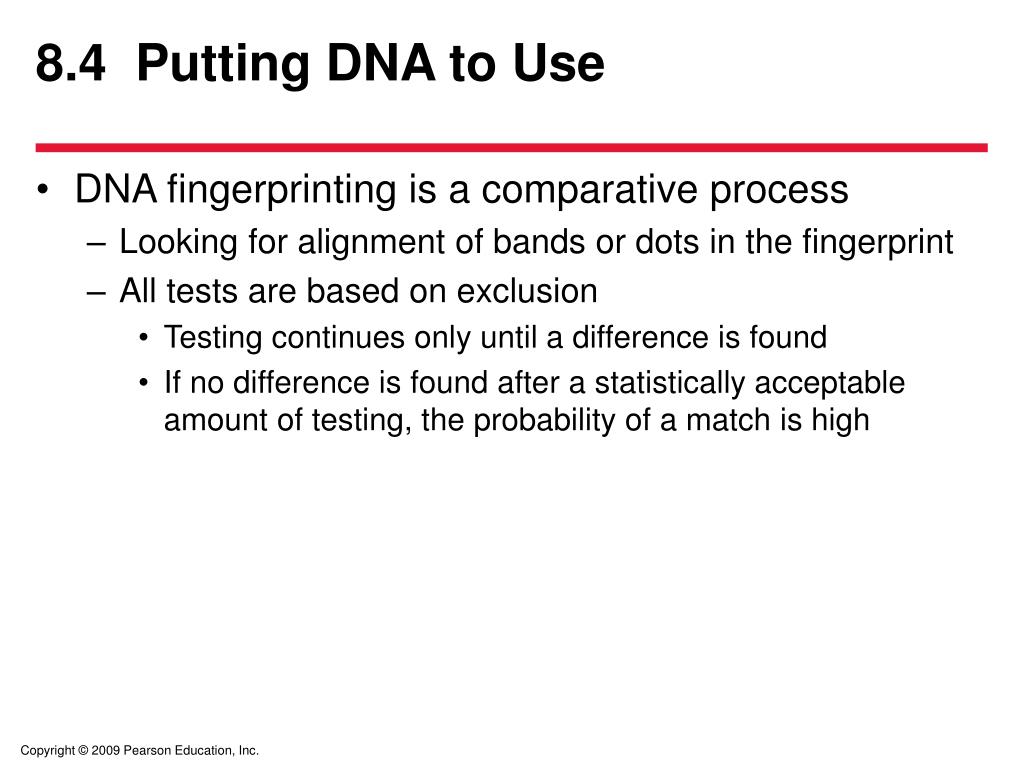 8.4 Putting DNA to Use

• DNA fingerprinting is a comparative process
– Looking for alignment of bands or dots in the fingerprint
– All tests are based on exclusion
• Testing continues only until a difference is found
• If no difference is found after a statistically acceptable amount of testing, the probability of a match is high

Copyright © 2009 Pearson Education, Inc.